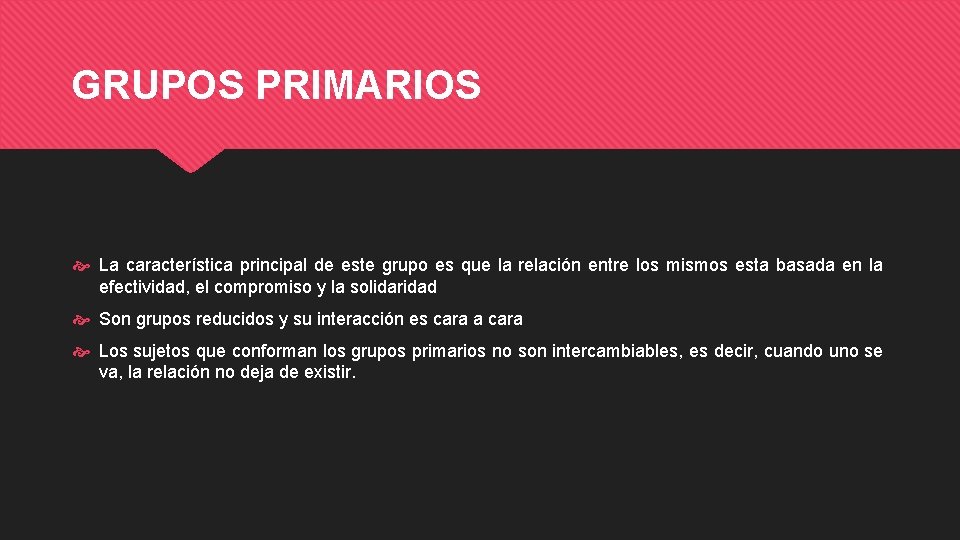 GRUPOS PRIMARIOS

La característica principal de este grupo es que la relación entre los mismos esta basada en la efectividad, el compromiso y la solidaridad

Son grupos reducidos y su interacción es cara a cara

Los sujetos que conforman los grupos primarios no son intercambiables, es decir, cuando uno se va, la relación no deja de existir.